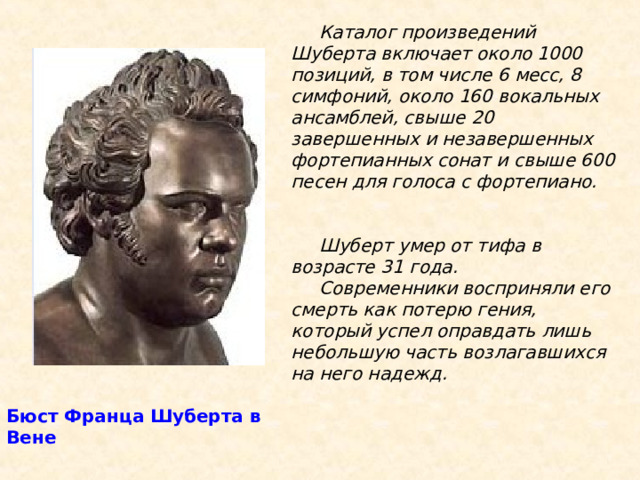 Каталог произведений Шуберта включает около 1000 позиций, в том числе 6 месс, 8 симфоний, около 160 вокальных ансамблей, свыше 20 завершенных и незавершенных фортепианных сонат и свыше 600 песен для голоса с фортепиано.

Шуберт умер от тифа в возрасте 31 года.

Современники восприняли его смерть как потерю гения, который успел оправдать лишь небольшую часть возлагавшихся на него надежд.

Бюст Франца Шуберта в Вене